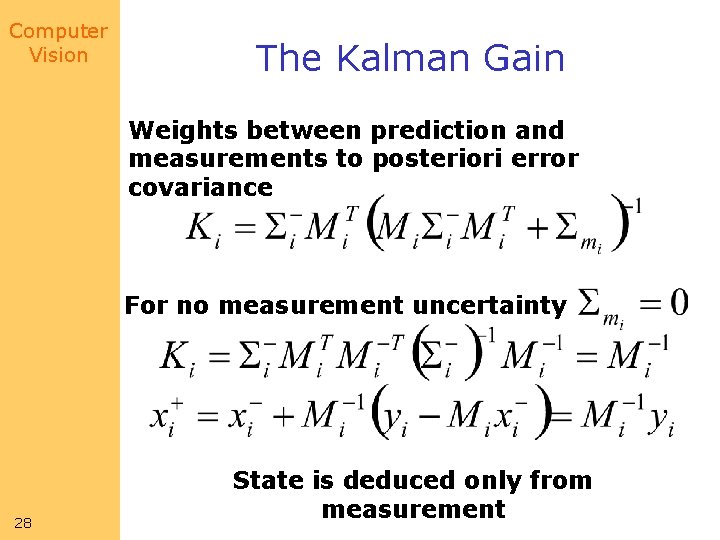 Computer Vision

The Kalman Gain

Weights between prediction and measurements to posteriori error covariance

$K_i = \Sigma_i^- M_i^T \left( M_i \Sigma_i^- M_i^T + \Sigma_{m_i} \right)^{-1}$

For no measurement uncertainty $\Sigma_{m_i} = 0$

$K_i = \Sigma_i^- M_i^T M_i^{-T} \left( \Sigma_i^- \right)^{-1} M_i^{-1} = M_i^{-1}$

$x_i^+ = x_i^- + M_i^{-1} \left( y_i - M_i x_i^- \right) = M_i^{-1} y_i$

State is deduced only from measurement

28